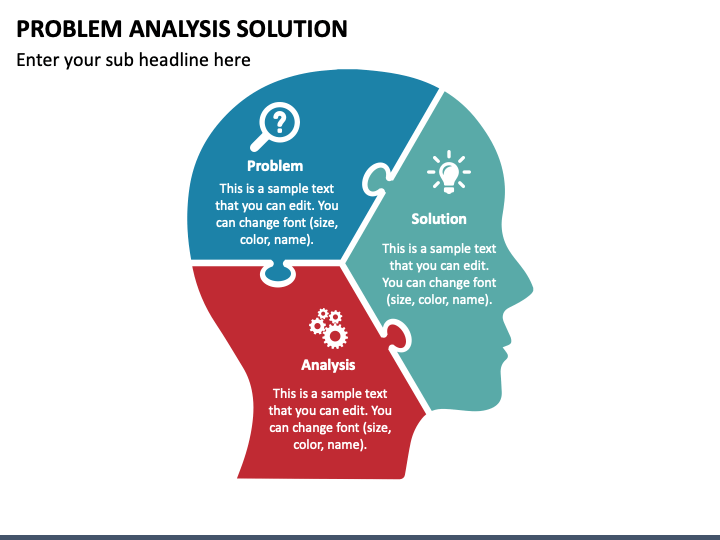 PROBLEM ANALYSIS SOLUTION

Enter your sub headline here

Problem

This is a sample text that you can edit. You can change font (size, color, name).

Solution

This is a sample text that you can edit. You can change font (size, color, name).

Analysis

This is a sample text that you can edit. You can change font (size, color, name).